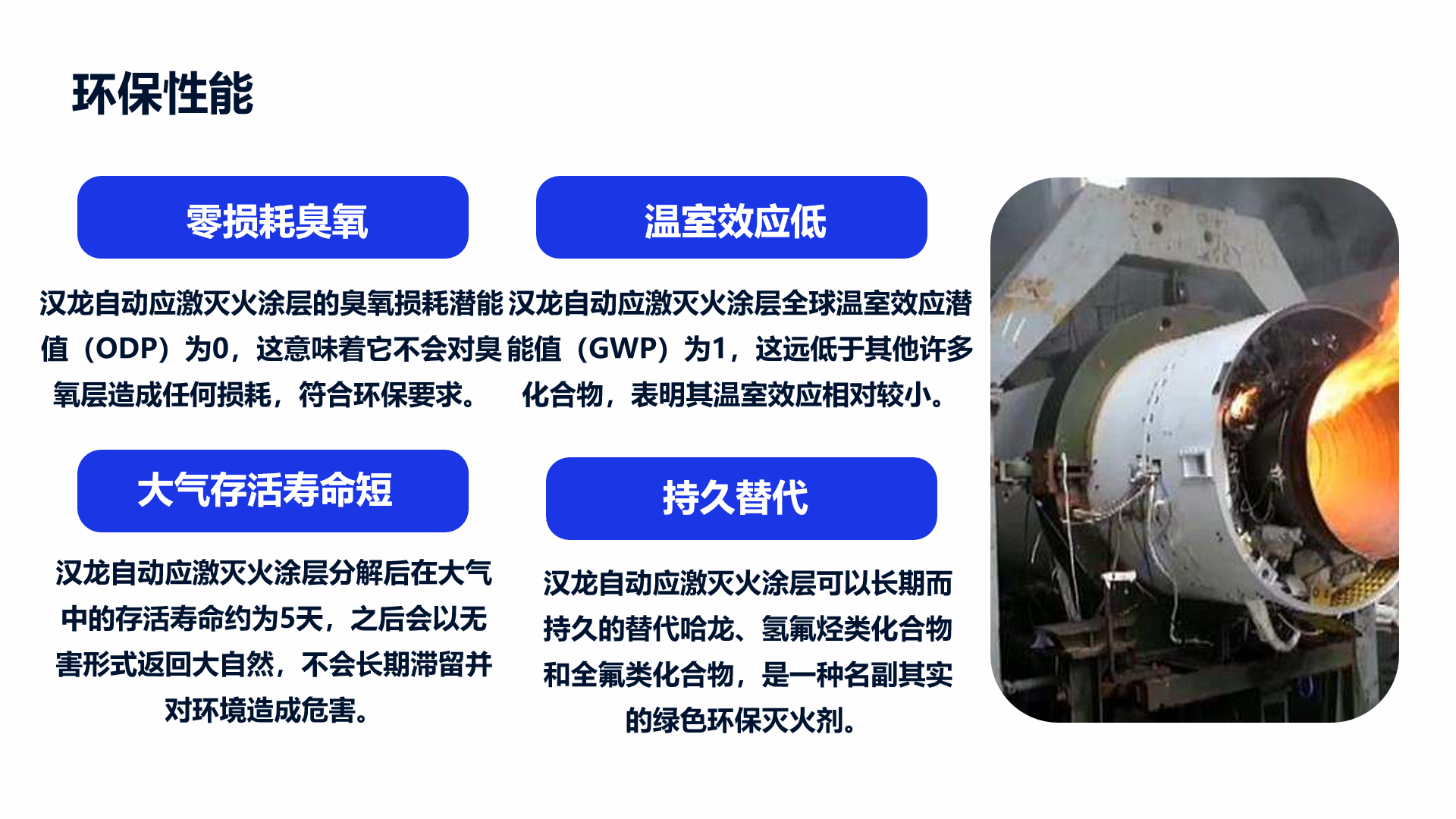 环保性能

零损耗臭氧

汉龙自动应激灭火涂层的臭氧损耗潜能值（ODP）为0，这意味着它不会对臭氧层造成任何损耗，符合环保要求。

温室效应低

汉龙自动应激灭火涂层全球温室效应潜能值（GWP）为1，这远低于其他许多化合物，表明其温室效应相对较小。

大气存活寿命短

汉龙自动应激灭火涂层分解后在大气中的存活寿命约为5天，之后会以无害形式返回大自然，不会长期滞留并对环境造成危害。

持久替代

汉龙自动应激灭火涂层可以长期而持久的替代哈龙、氢氟烃类化合物和全氟类化合物，是一种名副其实的绿色环保灭火剂。